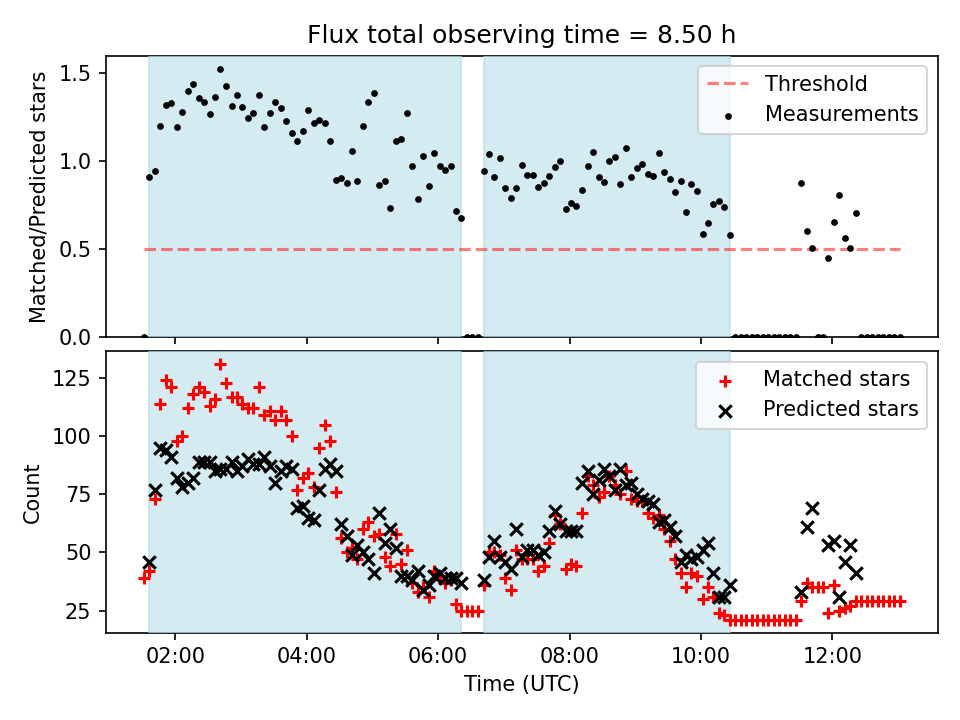 Flux total observing time = 8.50 h

Matched/Predicted stars

1.5
1.0
0.5
0.0

Threshold
Measurements

Count

125
100
75
50
25

Matched stars
Predicted stars

02:00
04:00
06:00
08:00
10:00
12:00

Time (UTC)